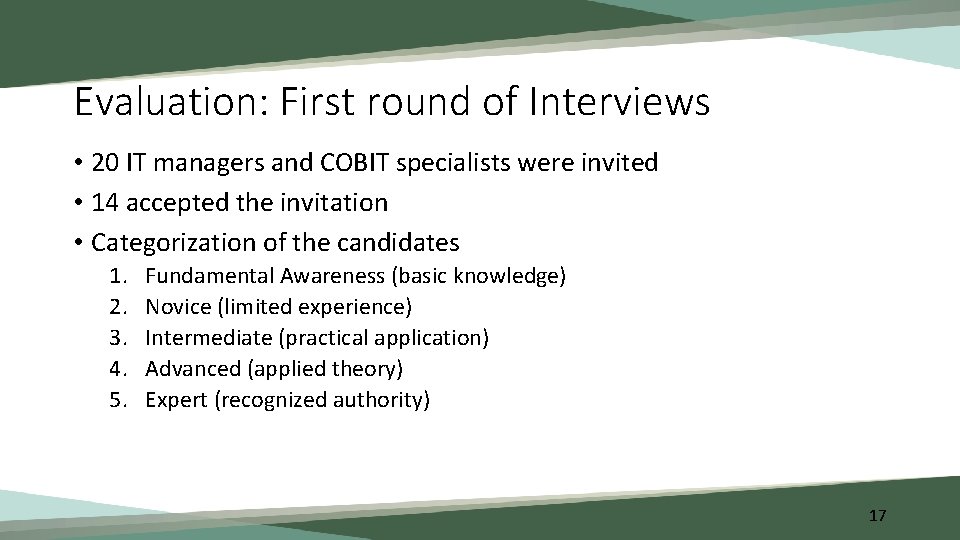 Evaluation: First round of Interviews

• 20 IT managers and COBIT specialists were invited
• 14 accepted the invitation
• Categorization of the candidates
1. Fundamental Awareness (basic knowledge)
2. Novice (limited experience)
3. Intermediate (practical application)
4. Advanced (applied theory)
5. Expert (recognized authority)

17